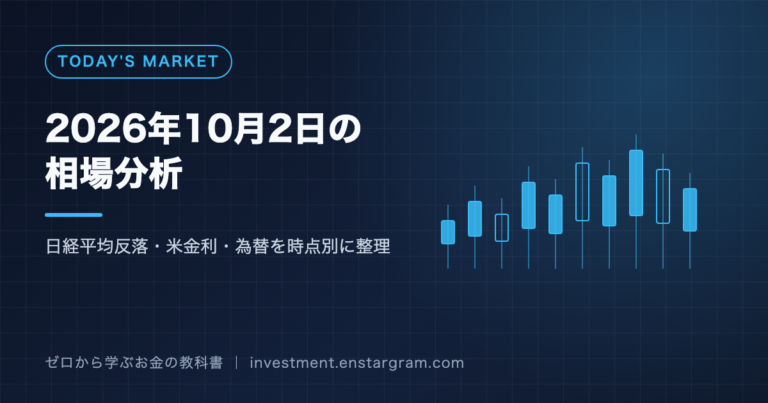 TODAY'S MARKET

2026年10月2日の
相場分析

日経平均反落・米金利・為替を時点別に整理

ゼロから学ぶお金の教科書 | investment.enstargram.com